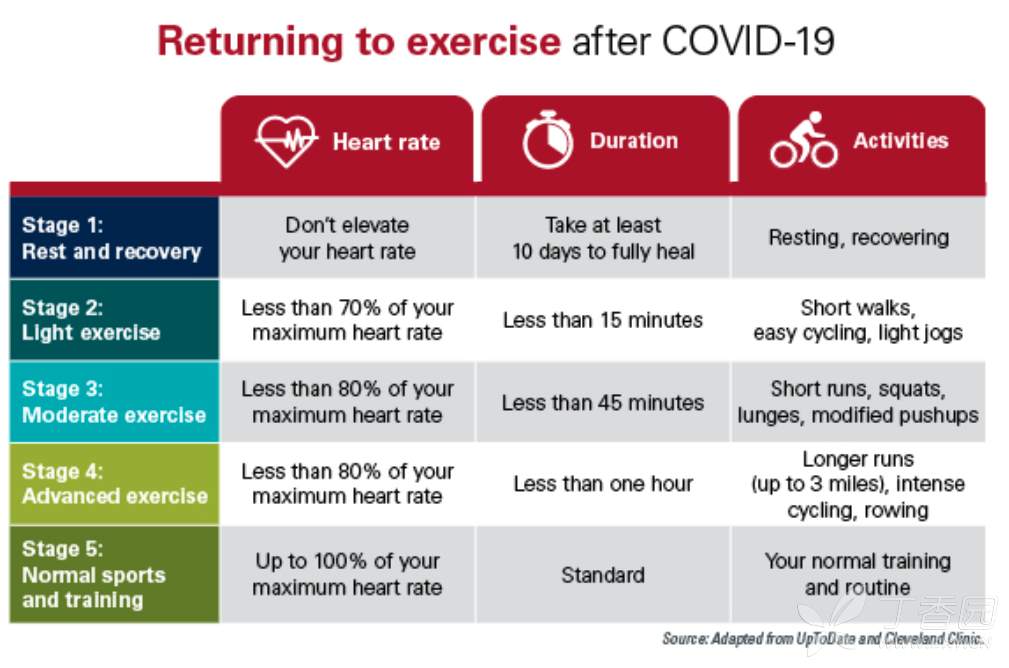 Returning to exercise after COVID-19

| | Heart rate | Duration | Activities |
|---|---|---|---|
| Stage 1: Rest and recovery | Don't elevate your heart rate | Take at least 10 days to fully heal | Resting, recovering |
| Stage 2: Light exercise | Less than 70% of your maximum heart rate | Less than 15 minutes | Short walks, easy cycling, light jogs |
| Stage 3: Moderate exercise | Less than 80% of your maximum heart rate | Less than 45 minutes | Short runs, squats, lunges, modified pushups |
| Stage 4: Advanced exercise | Less than 80% of your maximum heart rate | Less than one hour | Longer runs (up to 3 miles), intense cycling, rowing |
| Stage 5: Normal sports and training | Up to 100% of your maximum heart rate | Standard | Your normal training and routine |

Source: Adapted from UpToDate and Cleveland Clinic.

丁香园